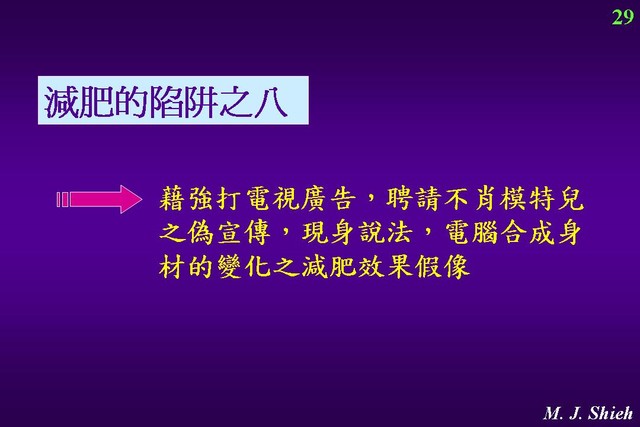 29

減肥的陷阱之八

藉強打電視廣告，聘請不肖模特兒之偽宣傳，現身說法，電腦合成身材的變化之減肥效果假像

M. J. Shieh